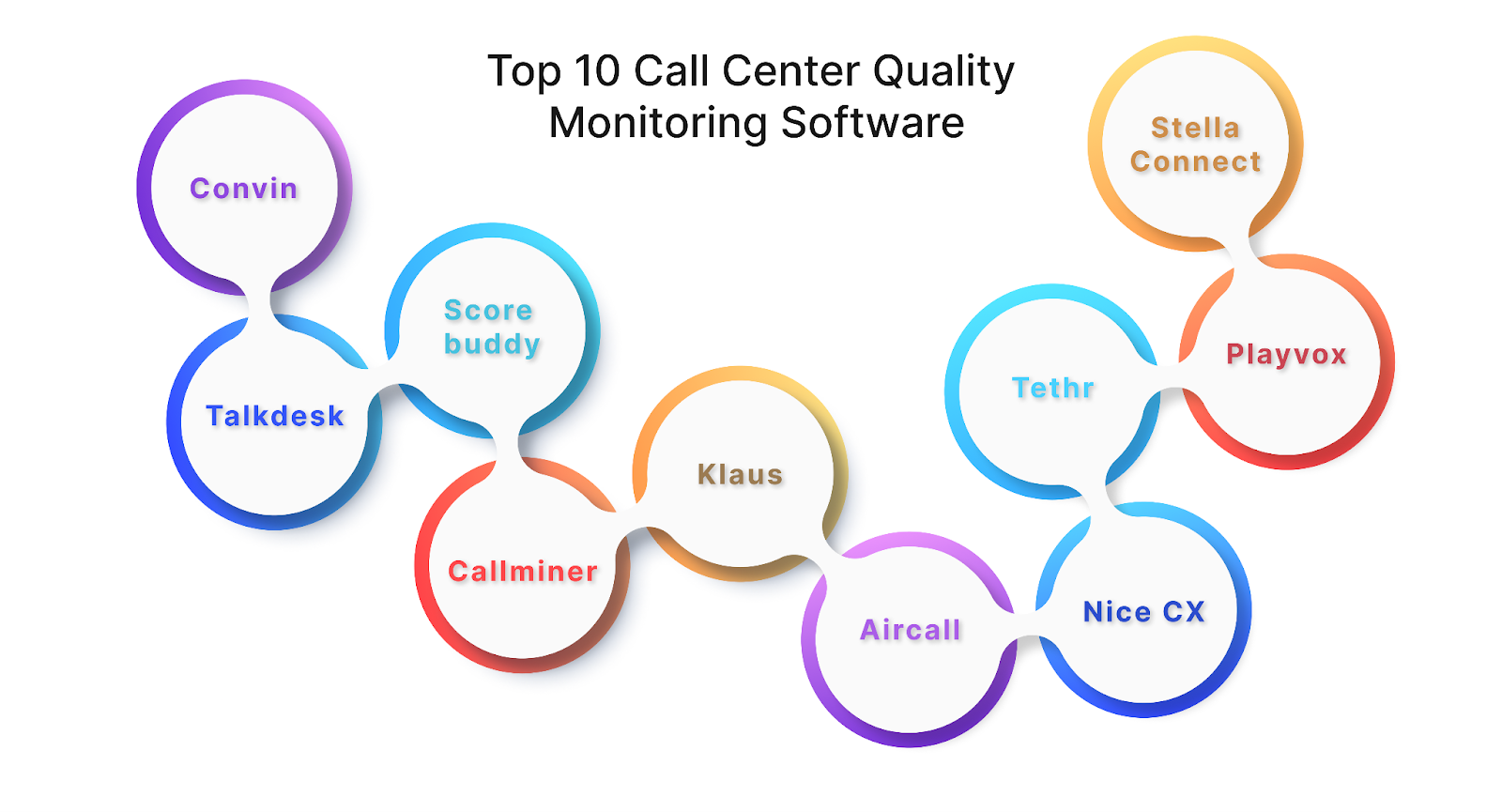 Top 10 Call Center Quality Monitoring Software

Convin

Talkdesk

Score buddy

Callminer

Klaus

Aircall

Nice CX

Tethr

Playvox

Stella Connect